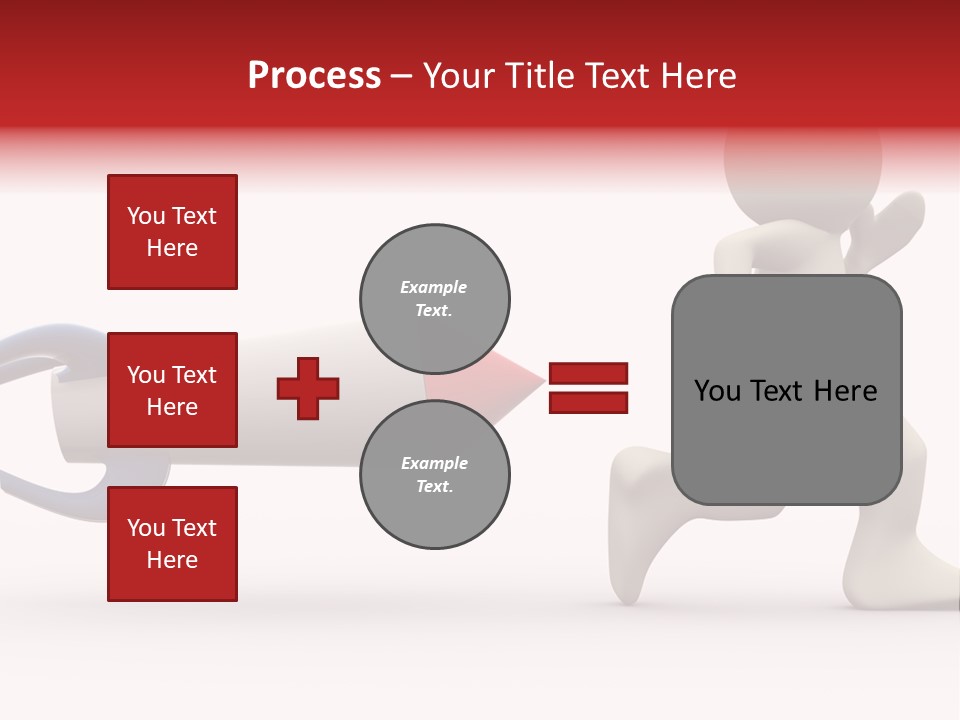 Process – Your Title Text Here

You Text Here

You Text Here

You Text Here

Example Text.

Example Text.

You Text Here